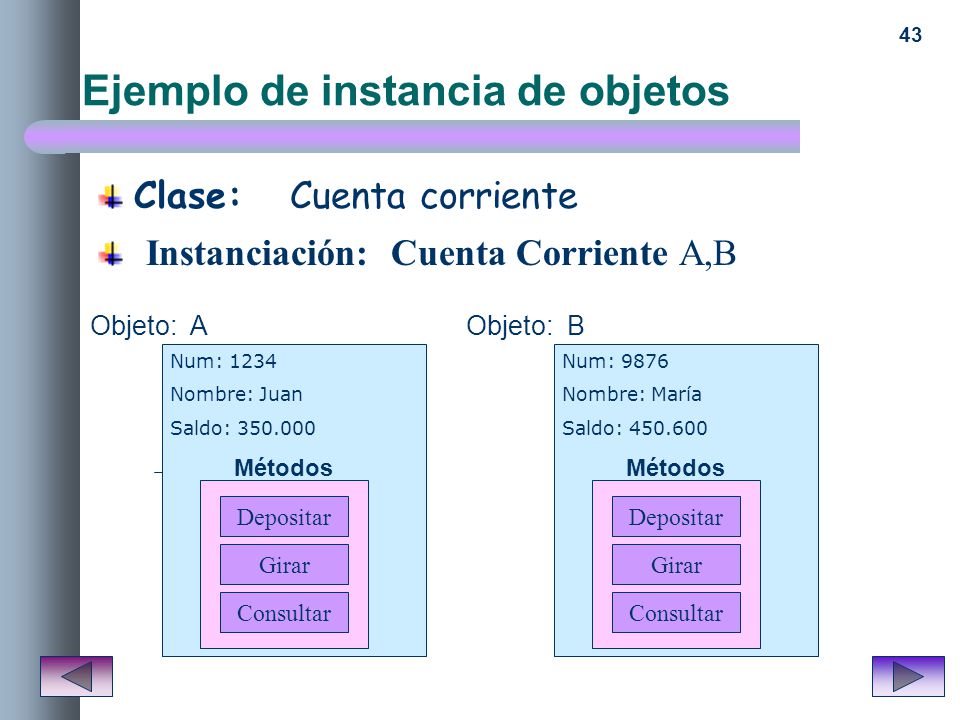 43

Ejemplo de instancia de objetos

Clase: Cuenta corriente

Instanciación: Cuenta Corriente A,B

Objeto: A

Num: 1234

Nombre: Juan

Saldo: 350.000

Métodos

Depositar

Girar

Consultar

Objeto: B

Num: 9876

Nombre: María

Saldo: 450.600

Métodos

Depositar

Girar

Consultar